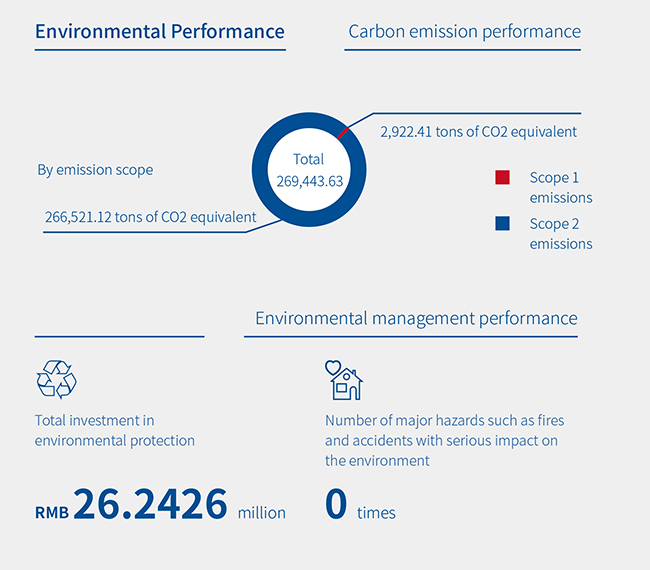 Environmental Performance

Carbon emission performance

By emission scope

Total
269,443.63

2,922.41 tons of CO2 equivalent

266,521.12 tons of CO2 equivalent

Scope 1 emissions

Scope 2 emissions

Environmental management performance

Total investment in environmental protection

RMB 26.2426 million

Number of major hazards such as fires and accidents with serious impact on the environment

0 times